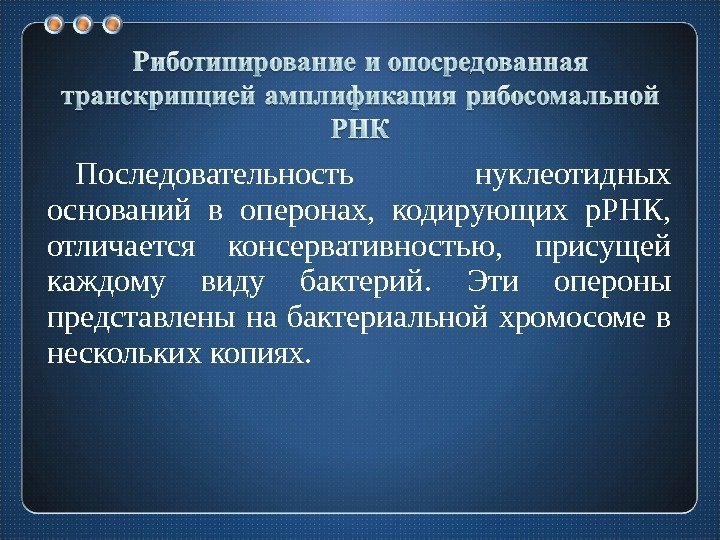 Риботипирование и опосредованная транскрипцией амплификация рибосомальной РНК

Последовательность нуклеотидных оснований в оперонах, кодирующих рРНК, отличается консервативностью, присущей каждому виду бактерий. Эти опероны представлены на бактериальной хромосоме в нескольких копиях.